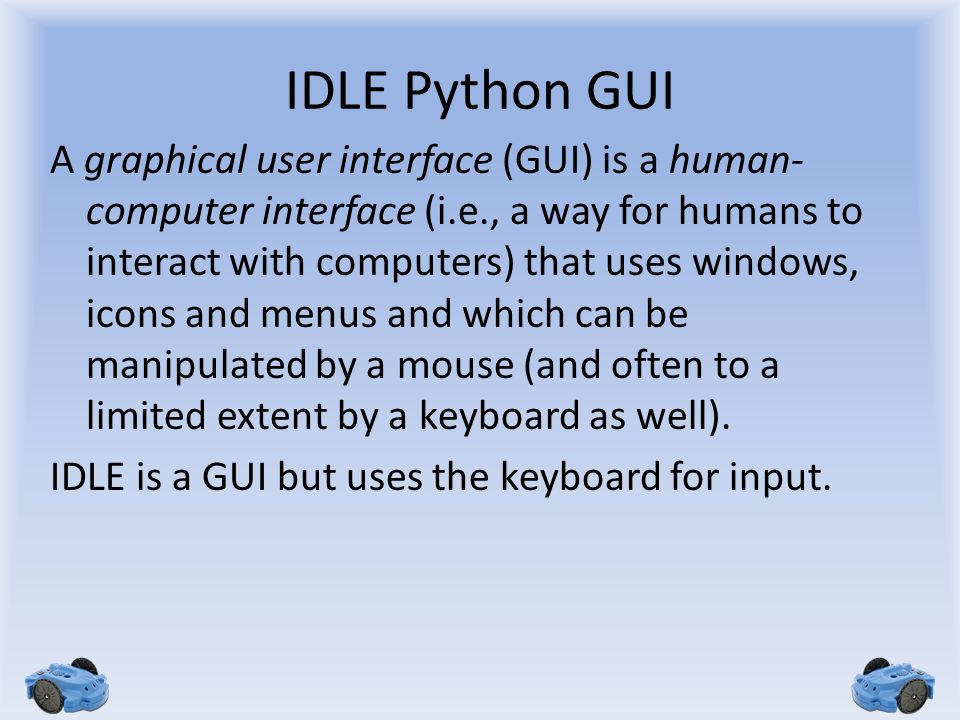 IDLE Python GUI

A graphical user interface (GUI) is a human-computer interface (i.e., a way for humans to interact with computers) that uses windows, icons and menus and which can be manipulated by a mouse (and often to a limited extent by a keyboard as well).

IDLE is a GUI but uses the keyboard for input.